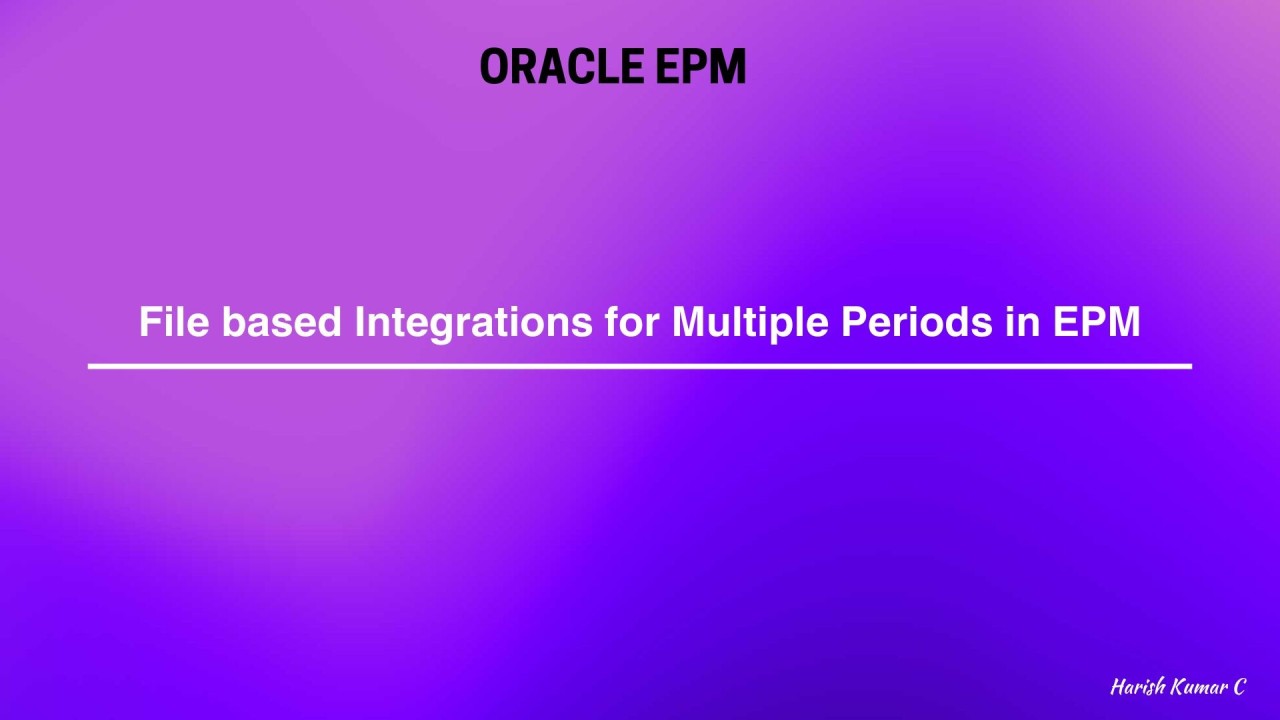 ORACLE EPM

File based Integrations for Multiple Periods in EPM

Harish Kumar C